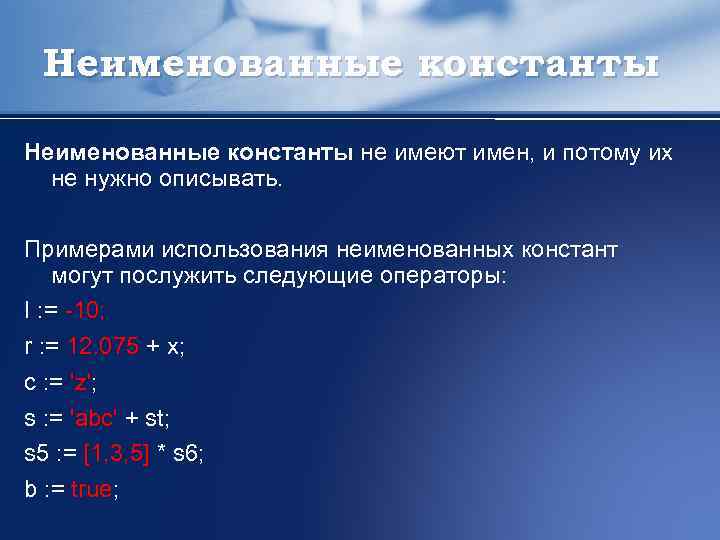 Неименованные константы

Неименованные константы не имеют имен, и потому их не нужно описывать.

Примерами использования неименованных констант могут послужить следующие операторы:

I := -10;

r := 12.075 + x;

c := 'z';

s := 'abc' + st;

s5 := [1,3,5] * s6;

b := true;